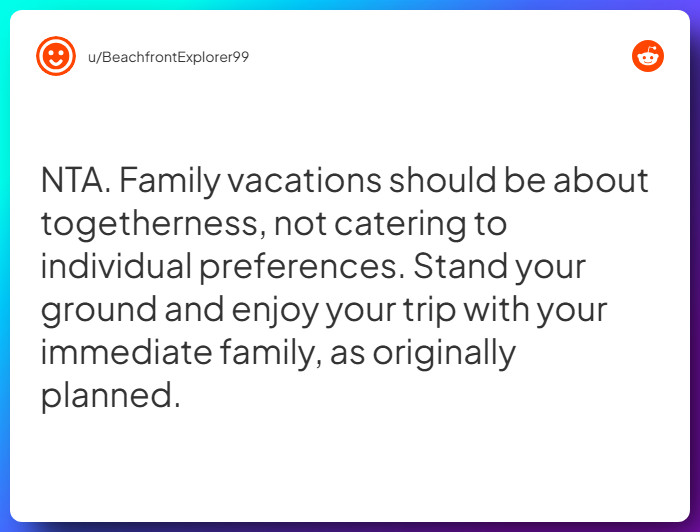 u/BeachfrontExplorer99

NTA. Family vacations should be about togetherness, not catering to individual preferences. Stand your ground and enjoy your trip with your immediate family, as originally planned.